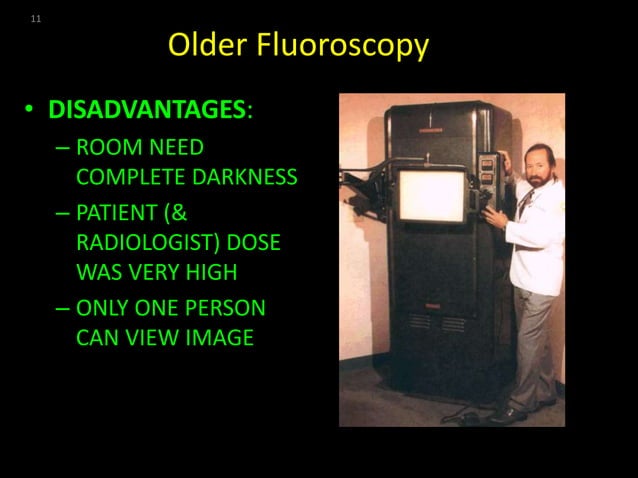 11

Older Fluoroscopy

• DISADVANTAGES:
– ROOM NEED COMPLETE DARKNESS
– PATIENT (& RADIOLOGIST) DOSE WAS VERY HIGH
– ONLY ONE PERSON CAN VIEW IMAGE